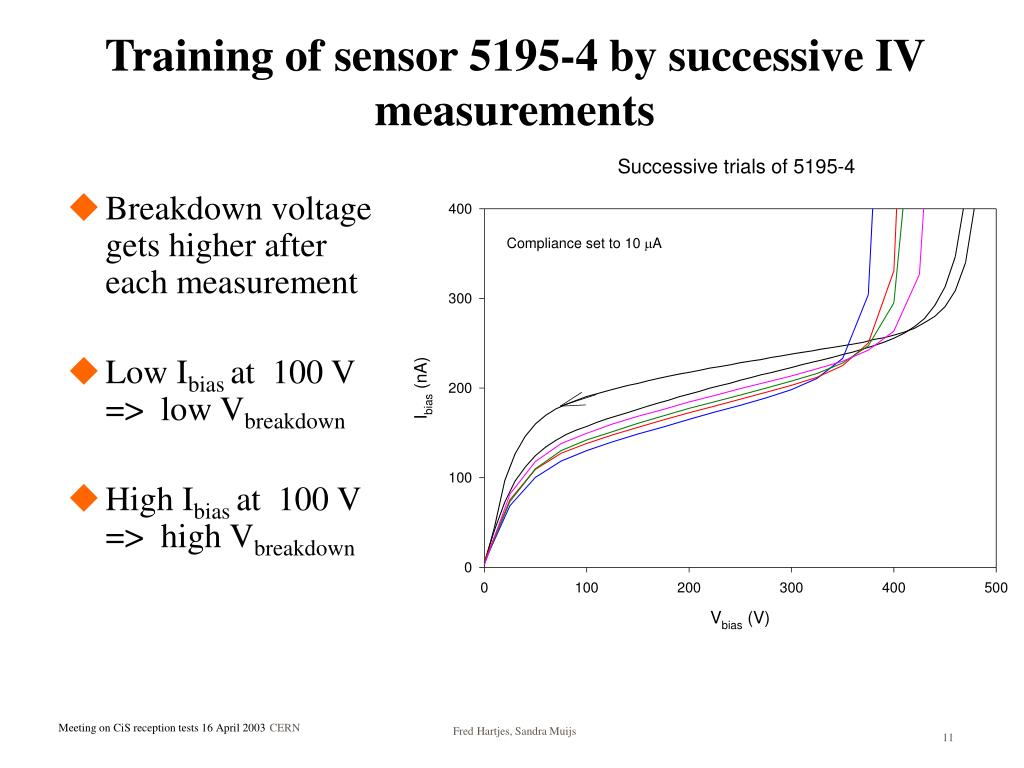 Training of sensor 5195-4 by successive IV measurements

Breakdown voltage gets higher after each measurement

Low $I_{bias}$ at 100 V => low $V_{breakdown}$

High $I_{bias}$ at 100 V => high $V_{breakdown}$

Successive trials of 5195-4

Compliance set to 10 $\mu$A

$I_{bias}$ (nA)

400
300
200
100
0

0 100 200 300 400 500

$V_{bias}$ (V)

Meeting on CiS reception tests 16 April 2003 CERN

Fred Hartjes, Sandra Muijs

11